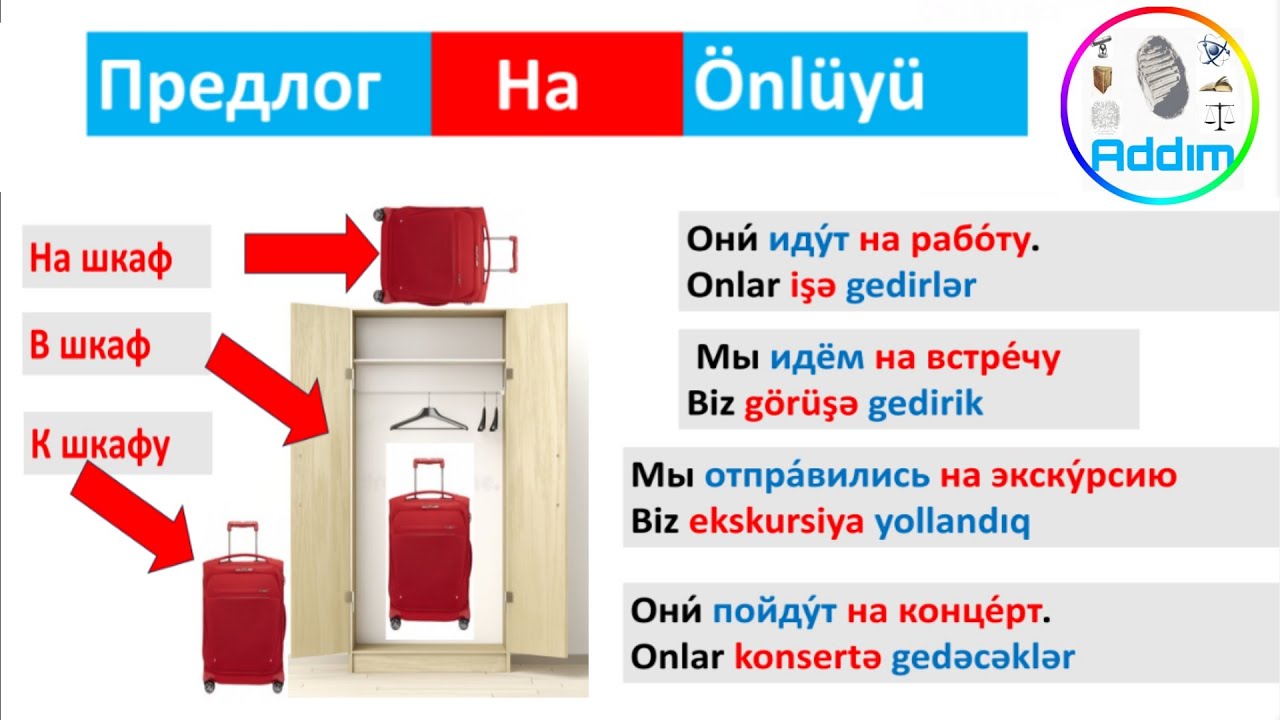 Предлог На Önlüyü

Addım

На шкаф

В шкаф

К шкафу

Они́ иду́т на рабо́ту.
Onlar işə gedirlər

Мы идём на встре́чу
Biz görüşə gedirik

Мы отпра́вились на экску́рсию
Biz ekskursiya yollandıq

Они́ пойду́т на конце́рт.
Onlar konsertə gedəcəklər